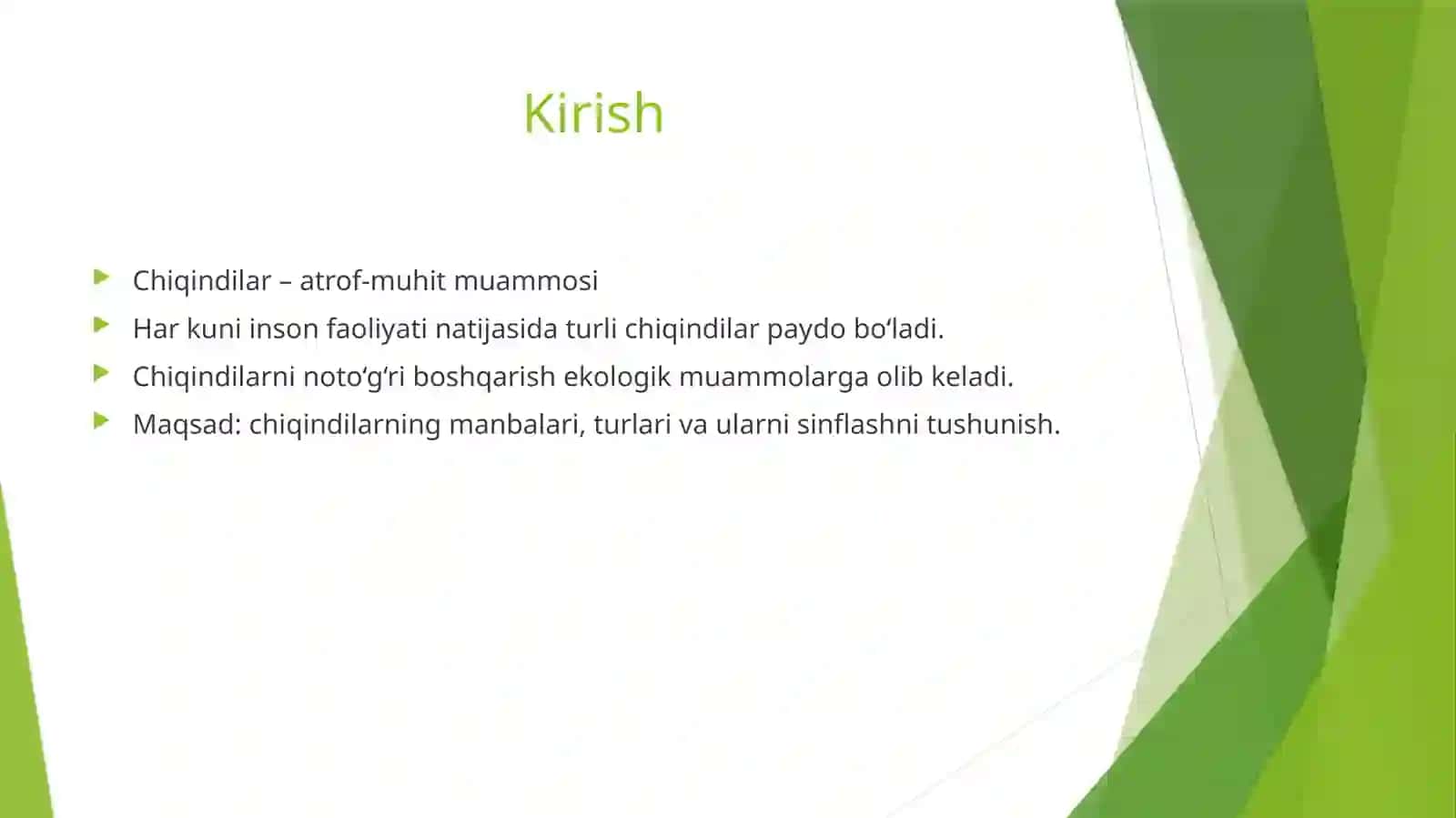 Kirish

Chiqindilar – atrof-muhit muammosi
Har kuni inson faoliyati natijasida turli chiqindilar paydo bo‘ladi.
Chiqindilarni noto‘g‘ri boshqarish ekologik muammolarga olib keladi.
Maqsad: chiqindilarning manbalari, turlari va ularni sinflashni tushunish.